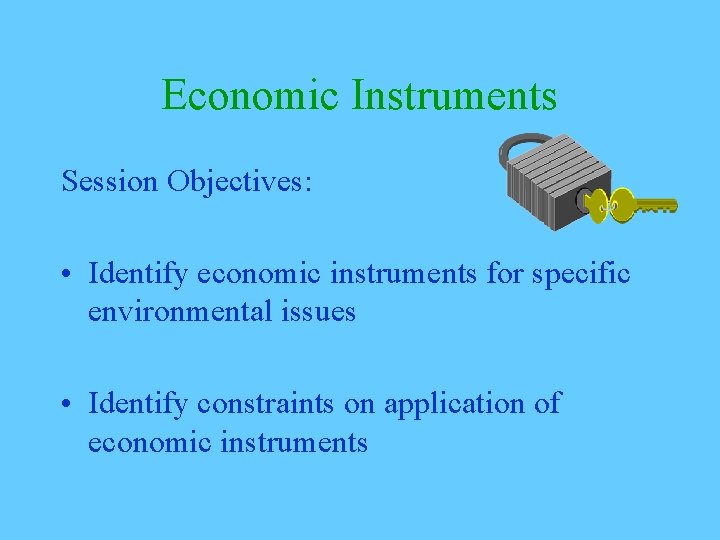 Economic Instruments

Session Objectives:

• Identify economic instruments for specific environmental issues

• Identify constraints on application of economic instruments